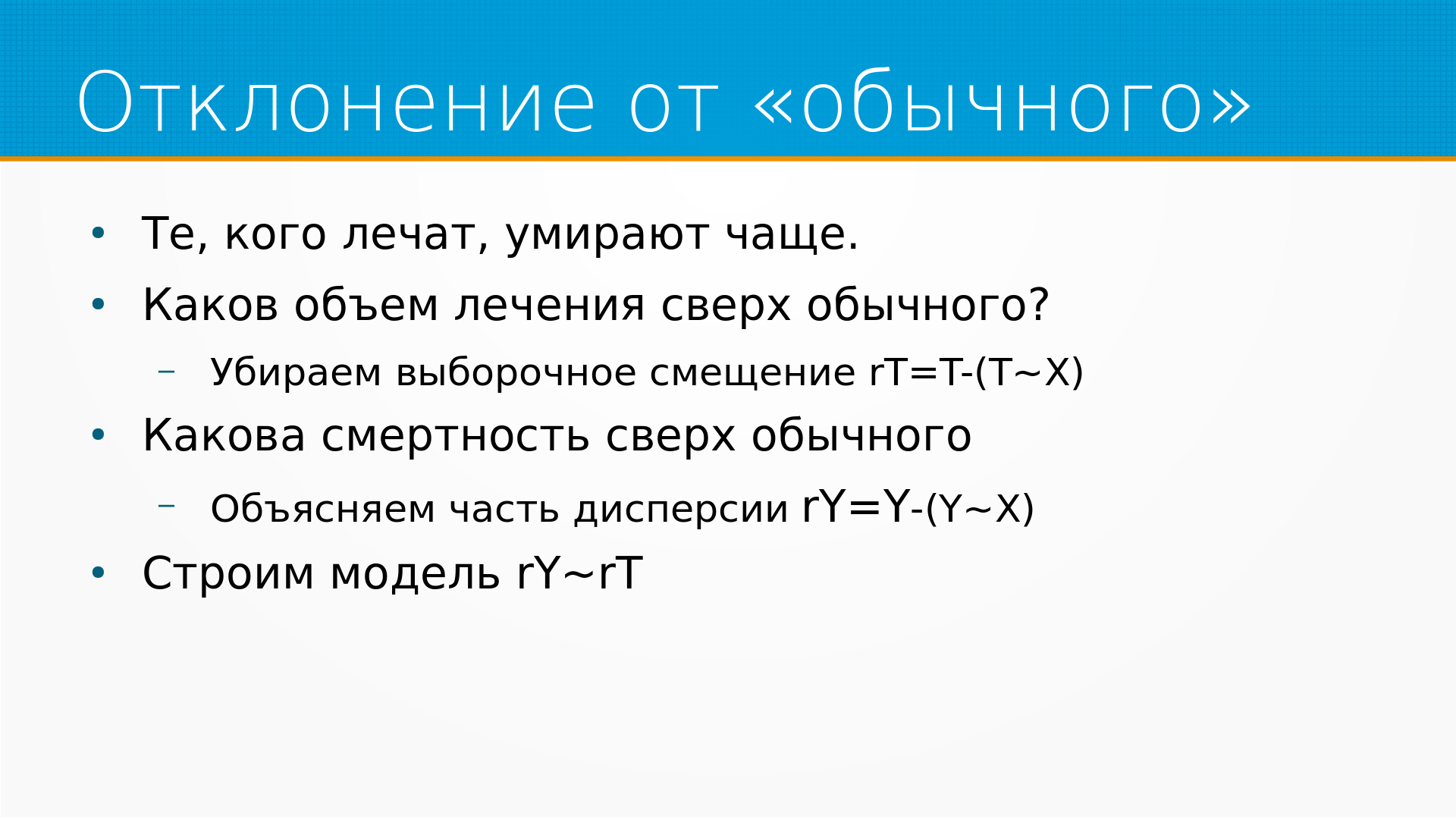 Отклонение от «обычного»

• Те, кого лечат, умирают чаще.
• Каков объем лечения сверх обычного?
– Убираем выборочное смещение rT=T-(T~X)
• Какова смертность сверх обычного
– Объясняем часть дисперсии rY=Y-(Y~X)
• Строим модель rY~rT